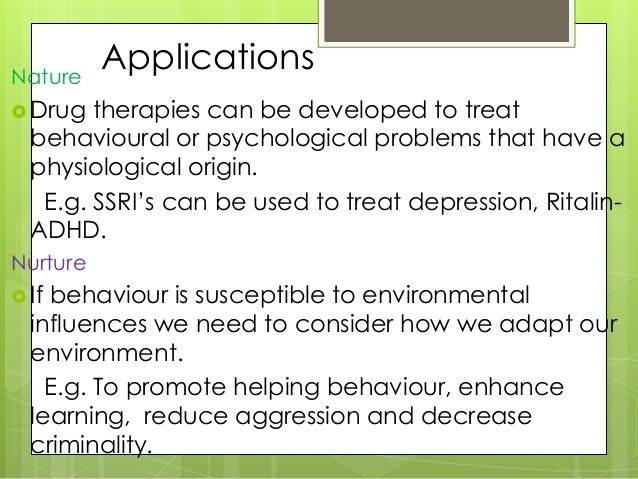 Applications

Nature

Drug therapies can be developed to treat behavioural or psychological problems that have a physiological origin.

E.g. SSRI's can be used to treat depression, Ritalin-ADHD.

Nurture

If behaviour is susceptible to environmental influences we need to consider how we adapt our environment.

E.g. To promote helping behaviour, enhance learning, reduce aggression and decrease criminality.